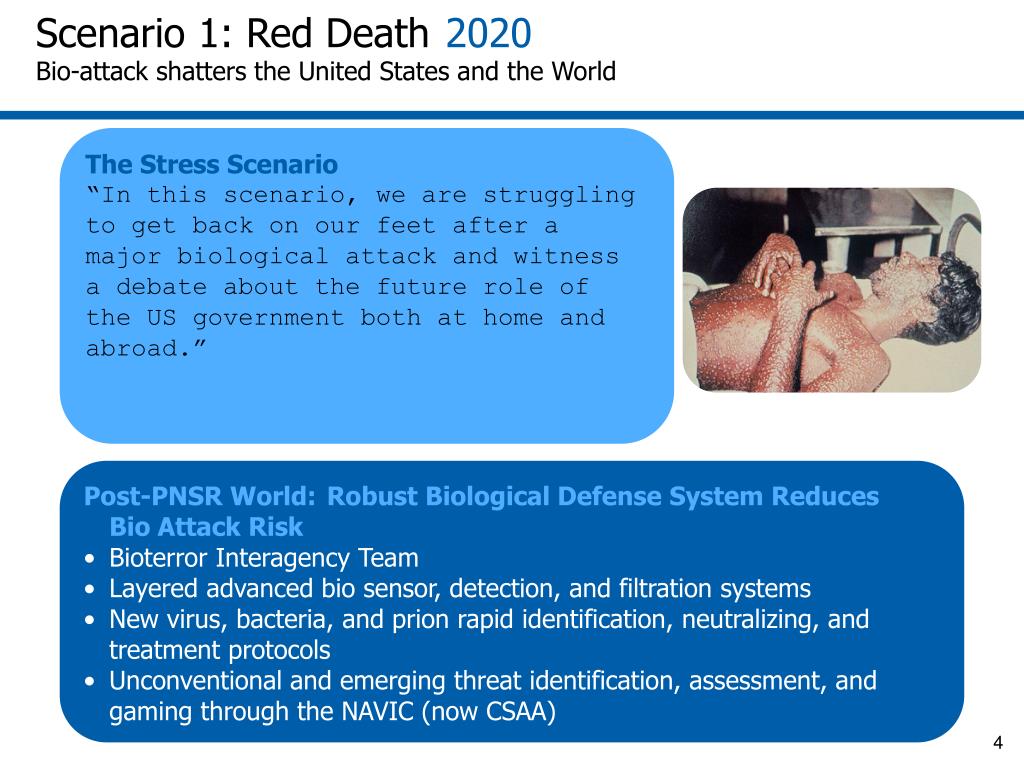 Scenario 1: Red Death 2020
Bio-attack shatters the United States and the World

The Stress Scenario
“In this scenario, we are struggling to get back on our feet after a major biological attack and witness a debate about the future role of the US government both at home and abroad.”

Post-PNSR World: Robust Biological Defense System Reduces Bio Attack Risk
• Bioterror Interagency Team
• Layered advanced bio sensor, detection, and filtration systems
• New virus, bacteria, and prion rapid identification, neutralizing, and treatment protocols
• Unconventional and emerging threat identification, assessment, and gaming through the NAVIC (now CSAA)

4